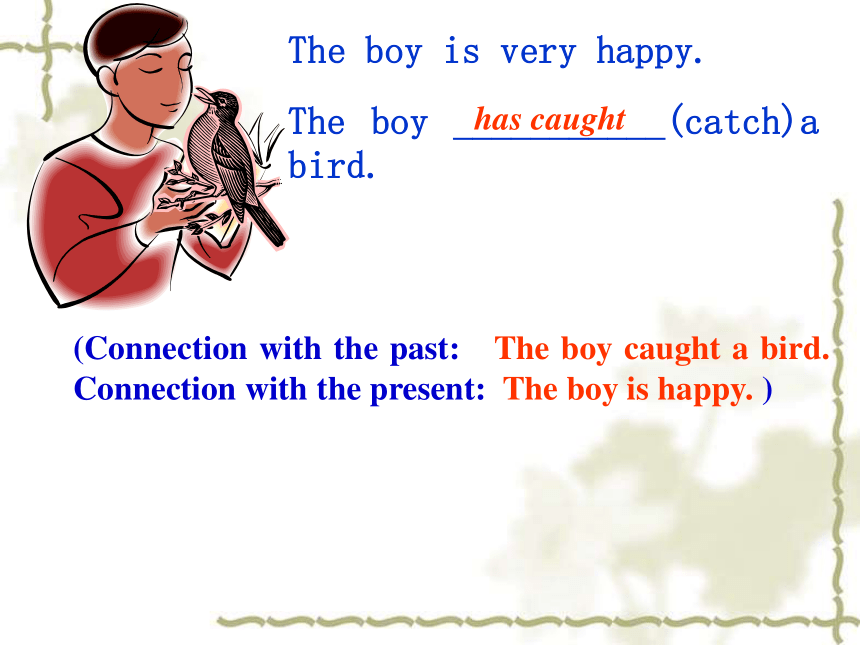 The boy is very happy.

The boy has caught (catch)a bird.

(Connection with the past: The boy caught a bird.
Connection with the present: The boy is happy. )